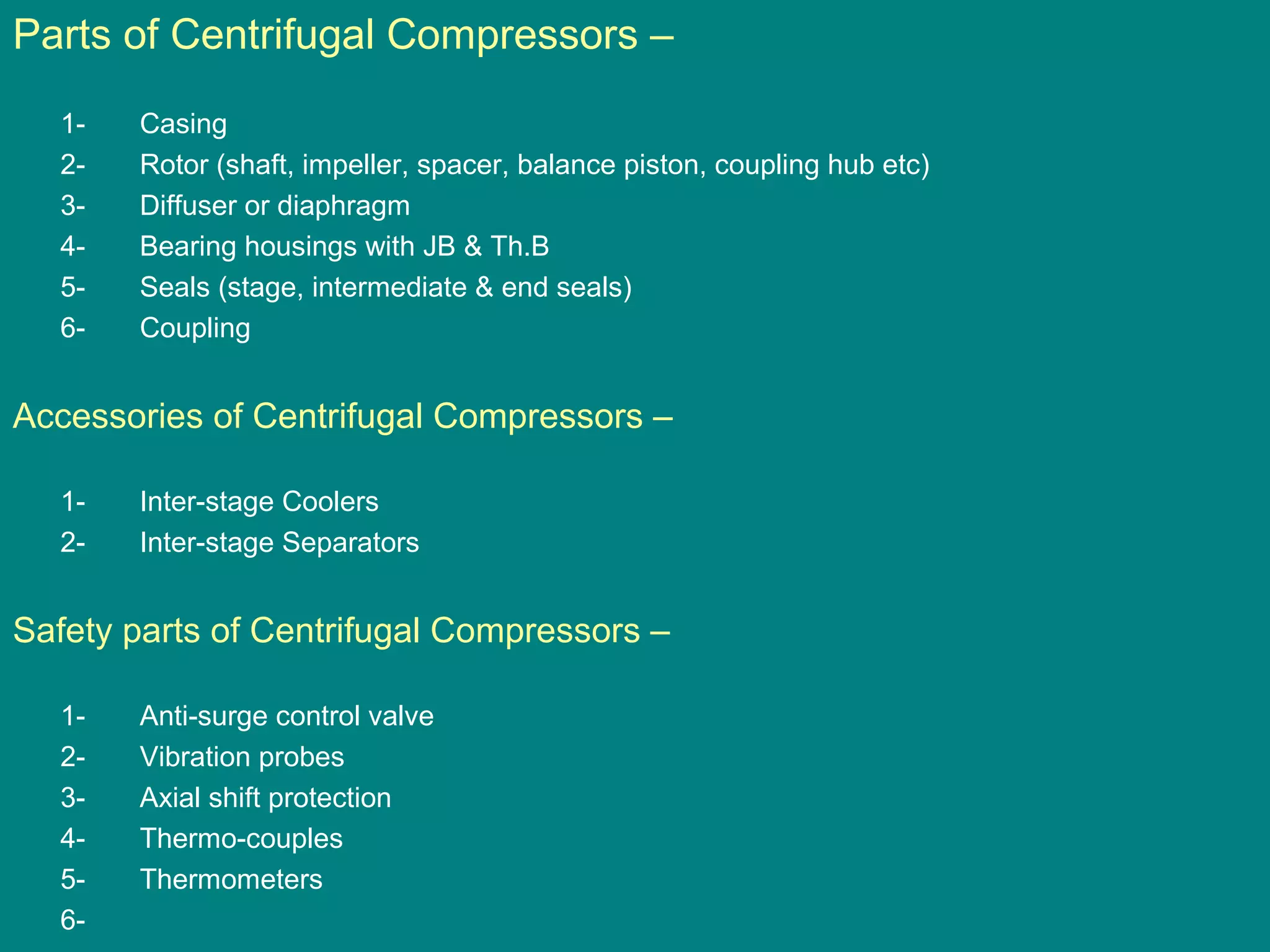 Parts of Centrifugal Compressors –

1- Casing
2- Rotor (shaft, impeller, spacer, balance piston, coupling hub etc)
3- Diffuser or diaphragm
4- Bearing housings with JB & Th.B
5- Seals (stage, intermediate & end seals)
6- Coupling

Accessories of Centrifugal Compressors –

1- Inter-stage Coolers
2- Inter-stage Separators

Safety parts of Centrifugal Compressors –

1- Anti-surge control valve
2- Vibration probes
3- Axial shift protection
4- Thermo-couples
5- Thermometers
6-